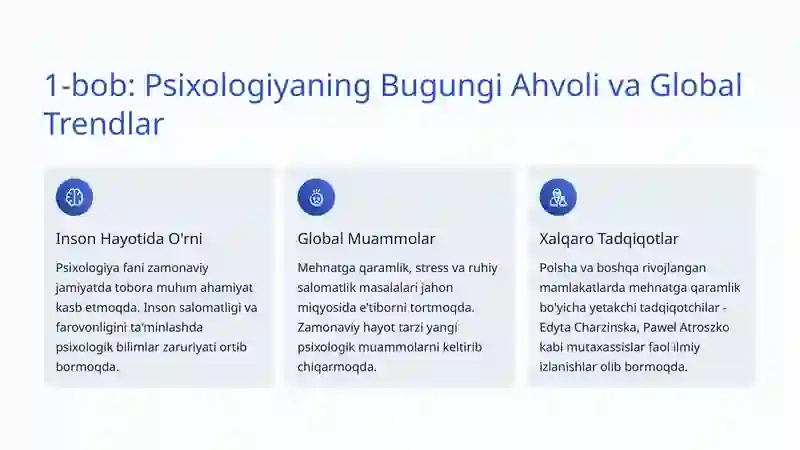 1-bob: Psixologiyaning Bugungi Ahvoli va Global Trendlar

Inson Hayotida O'rni

Psixologiya fani zamonaviy jamiyatda tobora muhim ahamiyat kasb etmoqda. Inson salomatligi va farovonligini ta'minlashda psixologik bilimlar zaruriyati ortib bormoqda.

Global Muammolar

Mehnatga qaramlik, stress va ruhiy salomatlik masalalari jahon miqyosida e'tiborni tortmoqda. Zamonaviy hayot tarzi yangi psixologik muammolarni keltirib chiqarmoqda.

Xalqaro Tadqiqotlar

Polsha va boshqa rivojlangan mamlakatlarda mehnatga qaramlik bo'yicha yetakchi tadqiqotchilar - Edyta Charzinska, Pawel Atroszko kabi mutaxassislar faol ilmiy izlanishlar olib bormoqda.